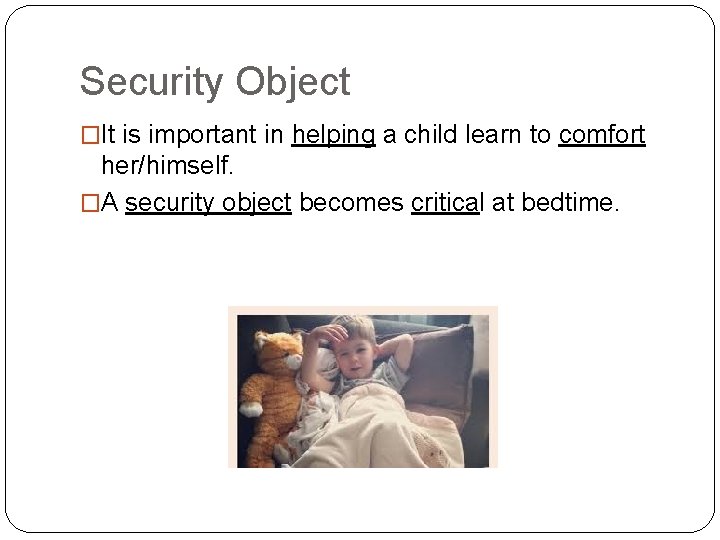 Security Object

□It is important in helping a child learn to comfort her/himself.

□A security object becomes critical at bedtime.